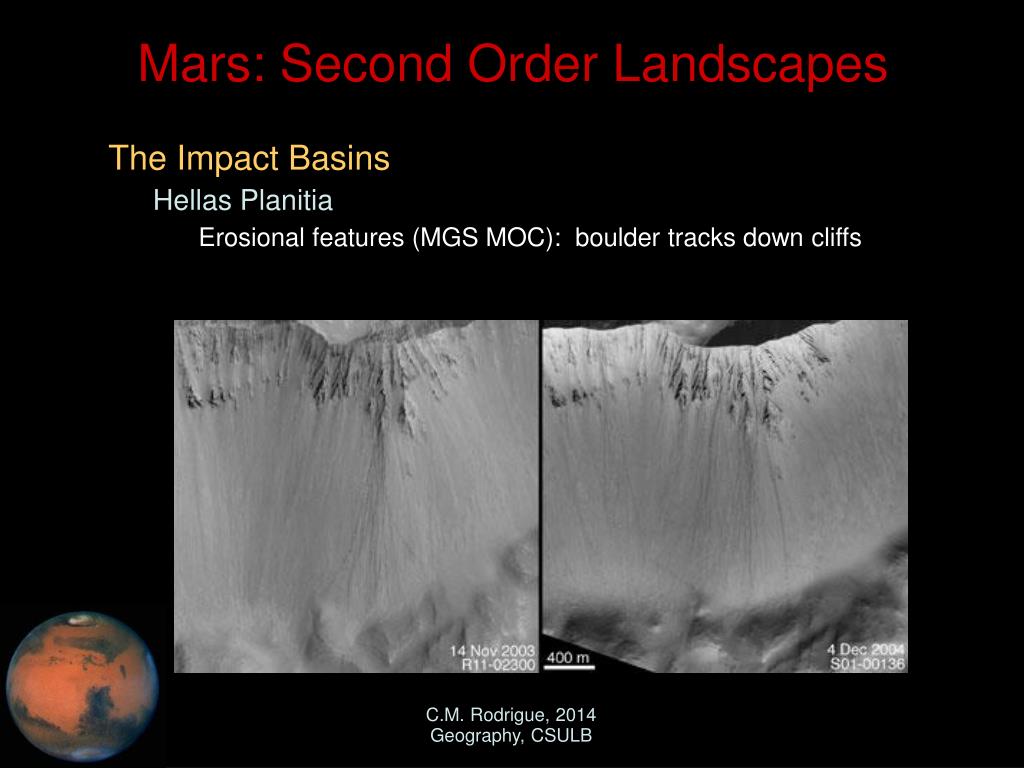 Mars: Second Order Landscapes

The Impact Basins

Hellas Planitia

Erosional features (MGS MOC): boulder tracks down cliffs

14 Nov 2003
R11-02300

400 m

4 Dec 2004
S01-00136

C.M. Rodrigue, 2014
Geography, CSULB